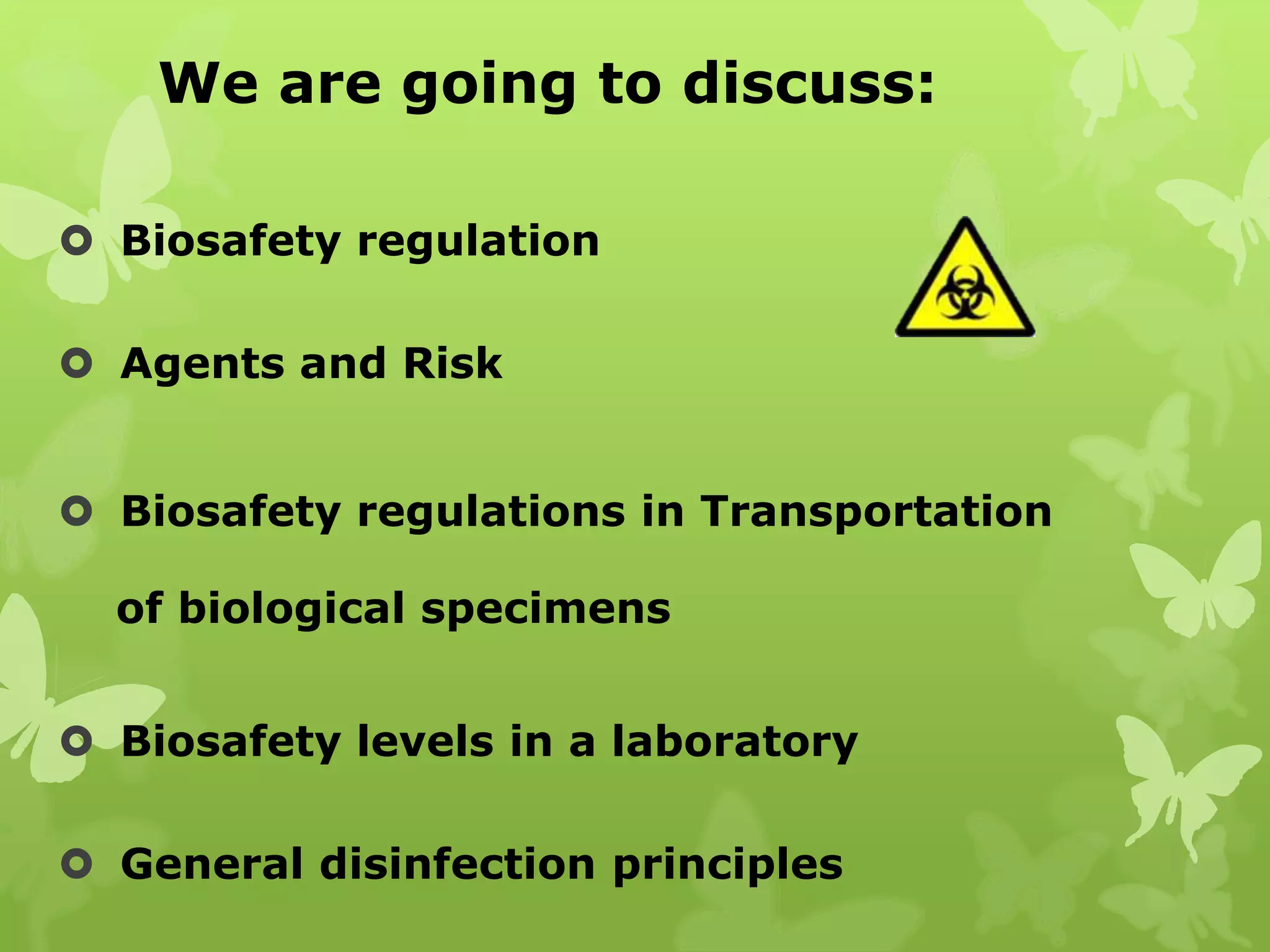 We are going to discuss:

- Biosafety regulation
- Agents and Risk
- Biosafety regulations in Transportation of biological specimens
- Biosafety levels in a laboratory
- General disinfection principles